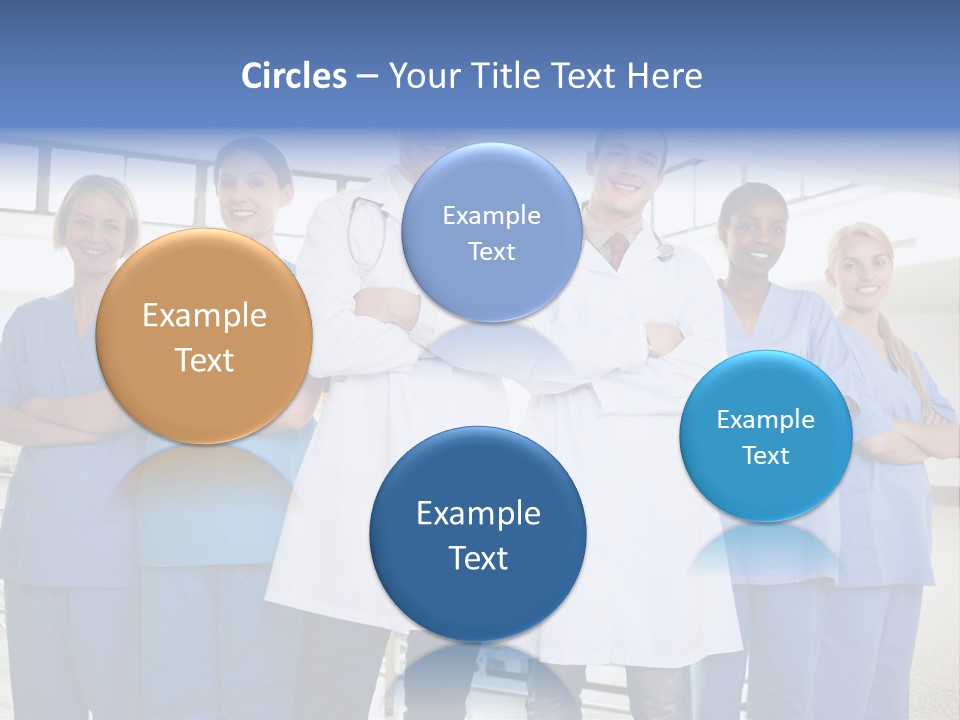 Circles – Your Title Text Here

Example Text

Example Text

Example Text

Example Text